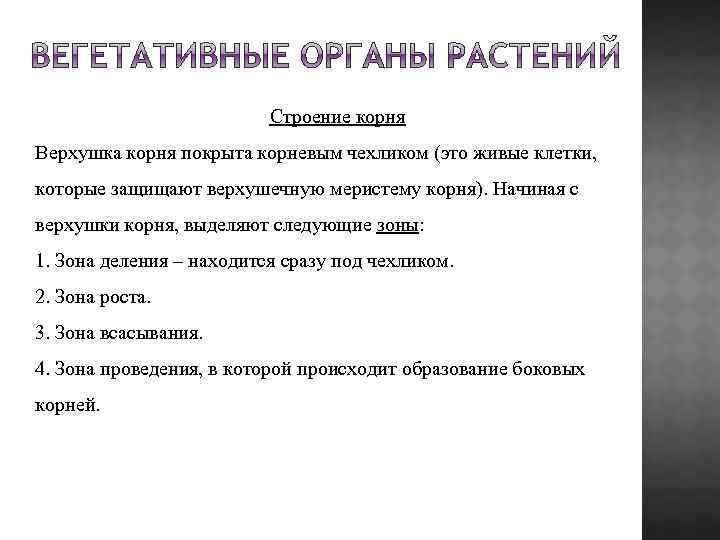 ВЕГЕТАТИВНЫЕ ОРГАНЫ РАСТЕНИЙ

Строение корня

Верхушка корня покрыта корневым чехликом (это живые клетки, которые защищают верхушечную меристему корня). Начиная с верхушки корня, выделяют следующие зоны:

1. Зона деления – находится сразу под чехликом.

2. Зона роста.

3. Зона всасывания.

4. Зона проведения, в которой происходит образование боковых корней.